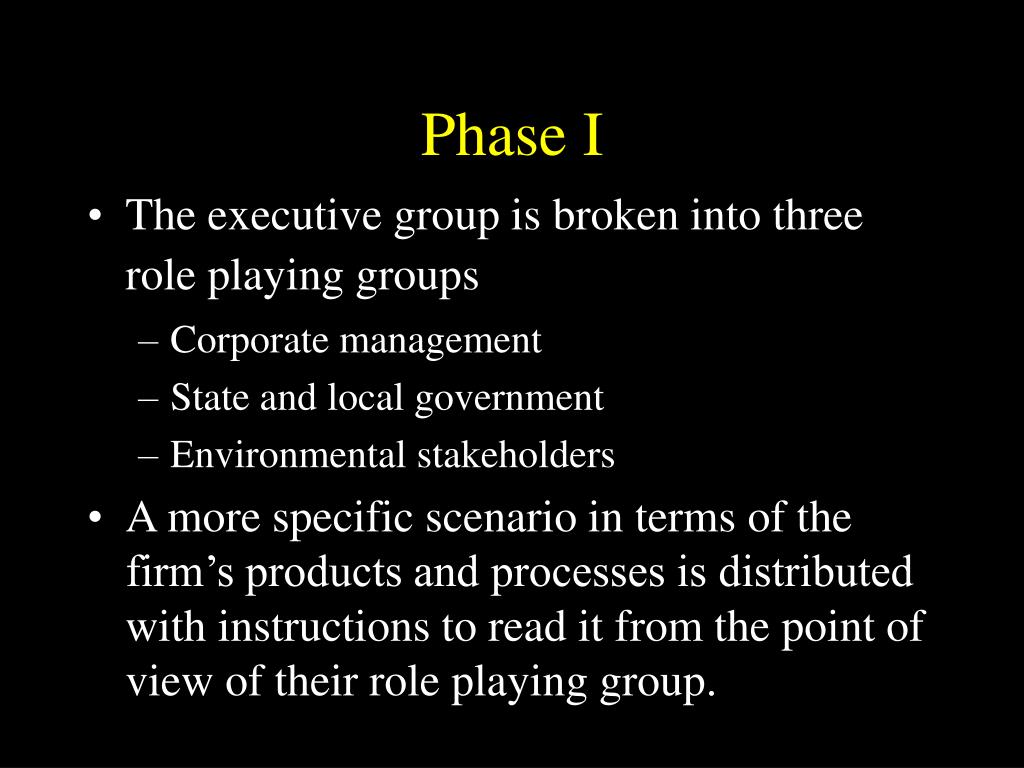 Phase I

• The executive group is broken into three role playing groups
– Corporate management
– State and local government
– Environmental stakeholders
• A more specific scenario in terms of the firm’s products and processes is distributed with instructions to read it from the point of view of their role playing group.